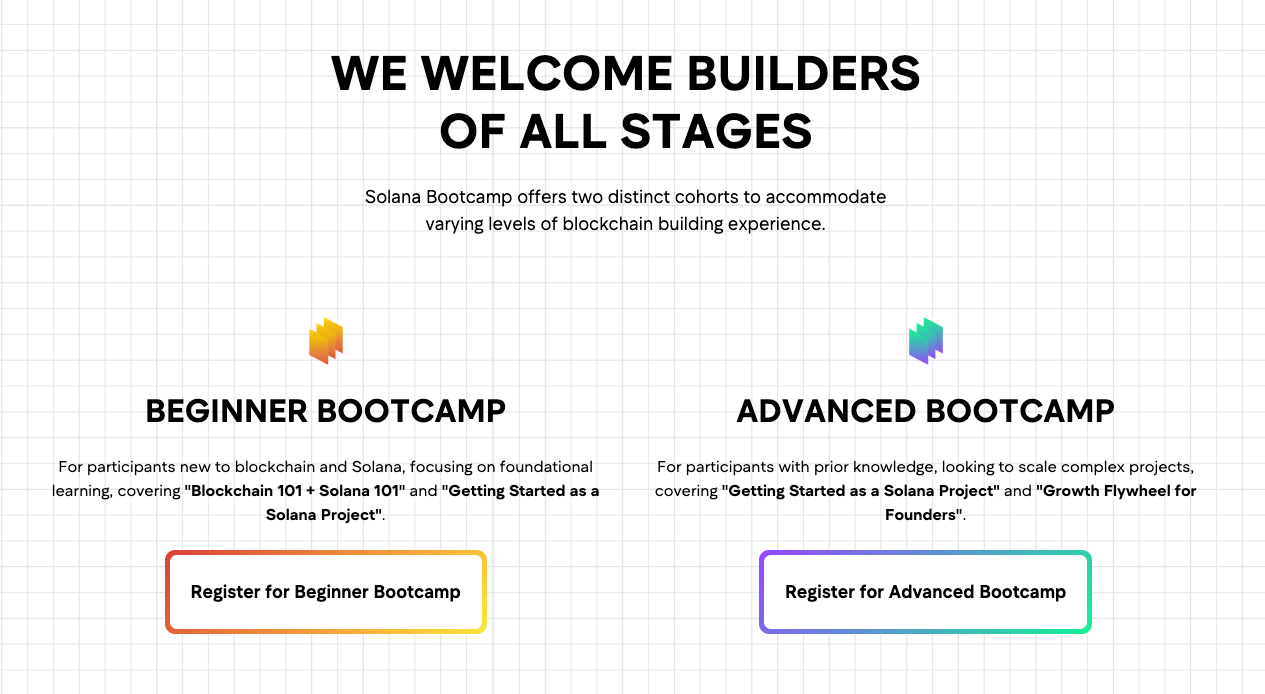 WE WELCOME BUILDERS OF ALL STAGES

Solana Bootcamp offers two distinct cohorts to accommodate varying levels of blockchain building experience.

BEGINNER BOOTCAMP

For participants new to blockchain and Solana, focusing on foundational learning, covering "Blockchain 101 + Solana 101" and "Getting Started as a Solana Project".

Register for Beginner Bootcamp

ADVANCED BOOTCAMP

For participants with prior knowledge, looking to scale complex projects, covering "Getting Started as a Solana Project" and "Growth Flywheel for Founders".

Register for Advanced Bootcamp